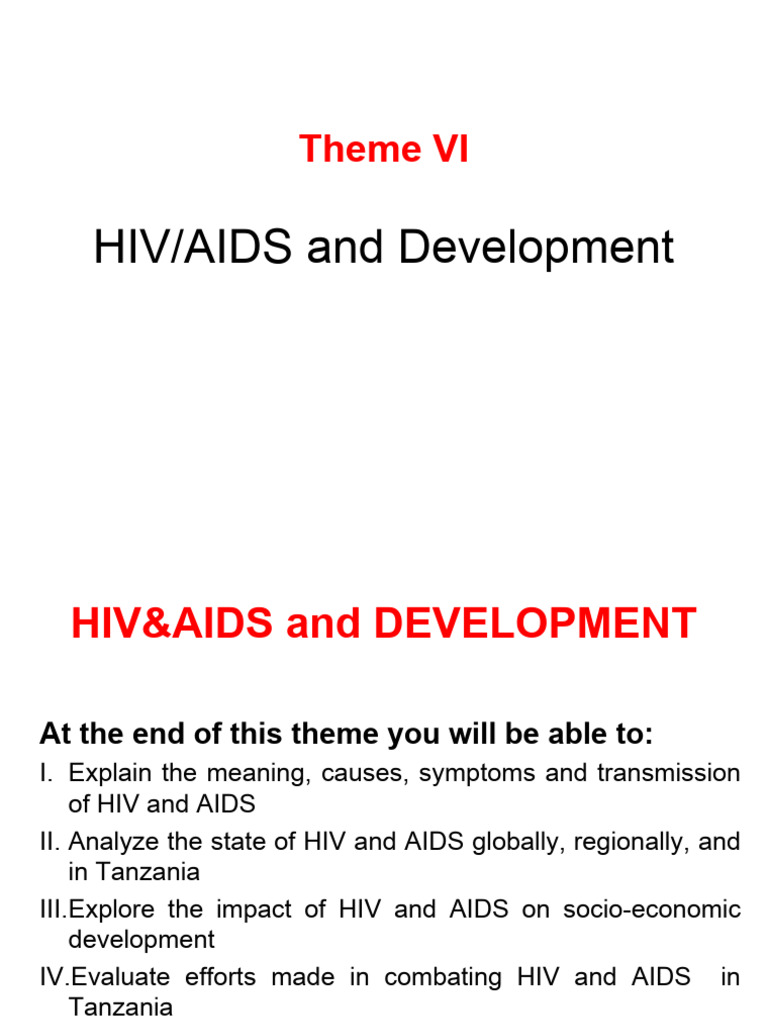 Theme VI

HIV/AIDS and Development

HIV&AIDS and DEVELOPMENT

At the end of this theme you will be able to:

I. Explain the meaning, causes, symptoms and transmission of HIV and AIDS

II. Analyze the state of HIV and AIDS globally, regionally, and in Tanzania

III.Explore the impact of HIV and AIDS on socio-economic development

IV.Evaluate efforts made in combating HIV and AIDS in Tanzania